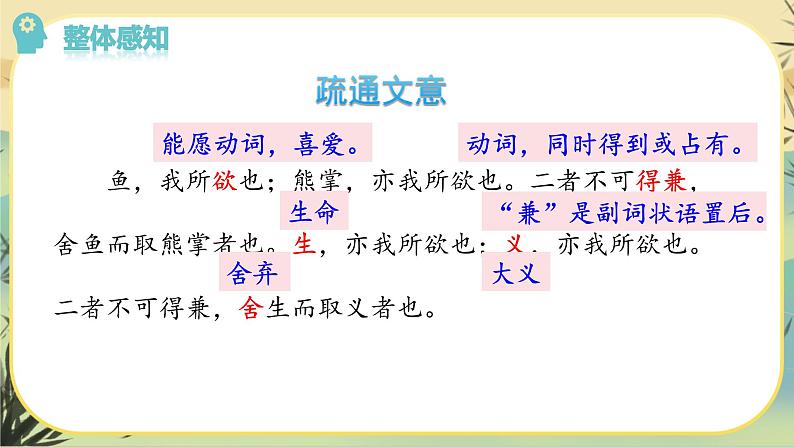 整体感知

疏通文意

能愿动词，喜爱。

动词，同时得到或占有。

鱼，我所欲也；熊掌，亦我所欲也。二者不可得兼，

生命

“兼”是副词状语置后。

舍鱼而取熊掌者也。生，亦我所欲也；义，亦我所欲也。

舍弃

大义

二者不可得兼，舍生而取义者也。